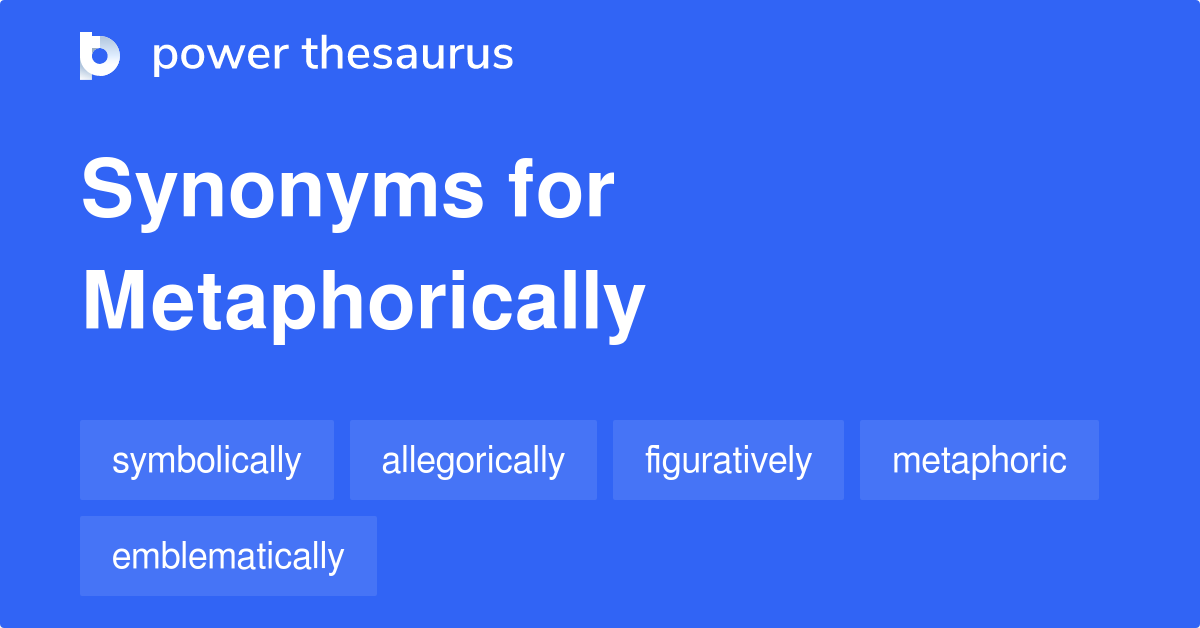 power thesaurus

Synonyms for Metaphorically

symbolically
allegorically
figuratively
metaphoric
emblematically